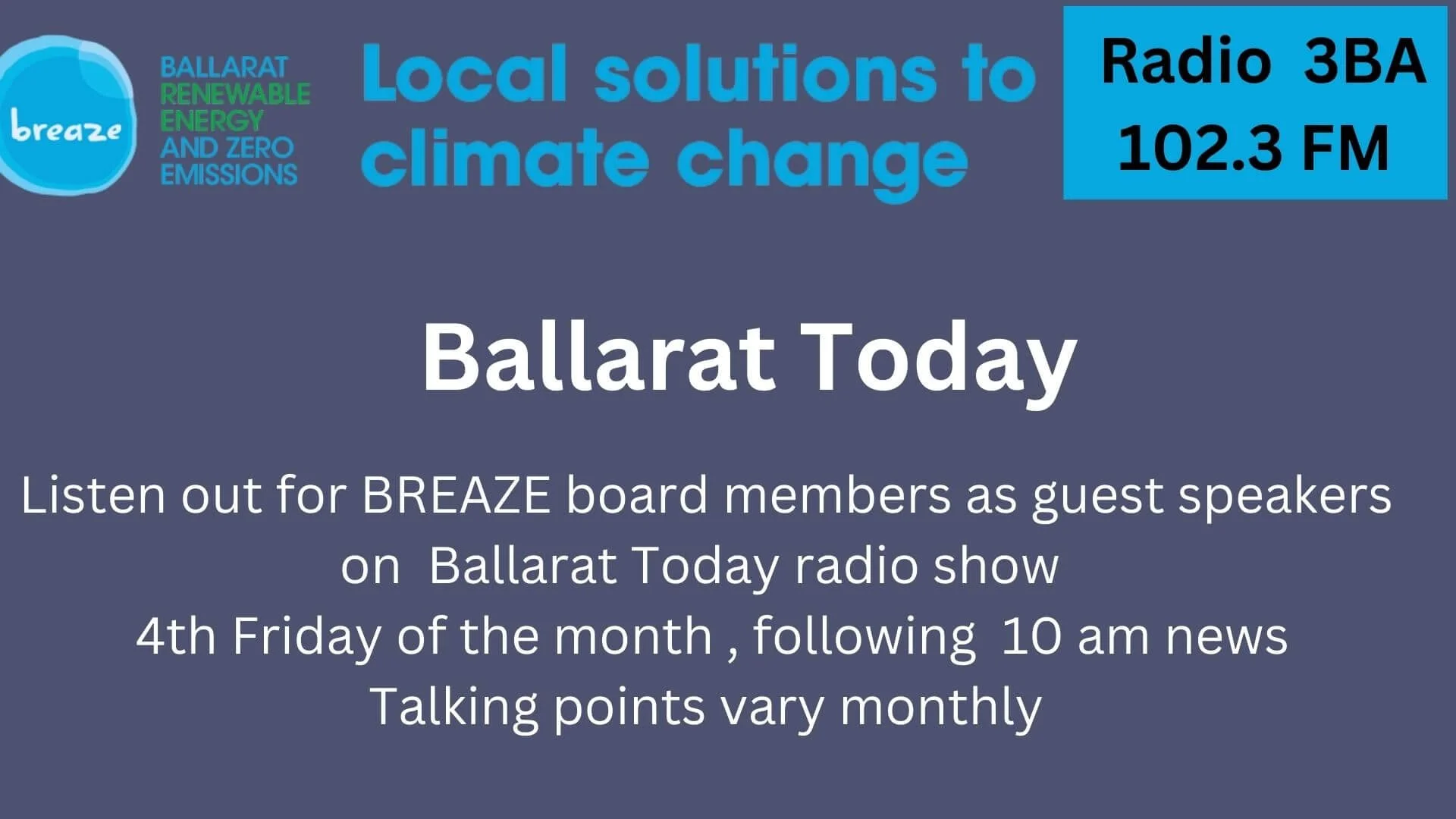 breaze

BALLARAT
RENEWABLE
ENERGY
AND ZERO
EMISSIONS

Local solutions to climate change

Radio 3BA
102.3 FM

Ballarat Today

Listen out for BREAZE board members as guest speakers on Ballarat Today radio show
4th Friday of the month , following 10 am news
Talking points vary monthly